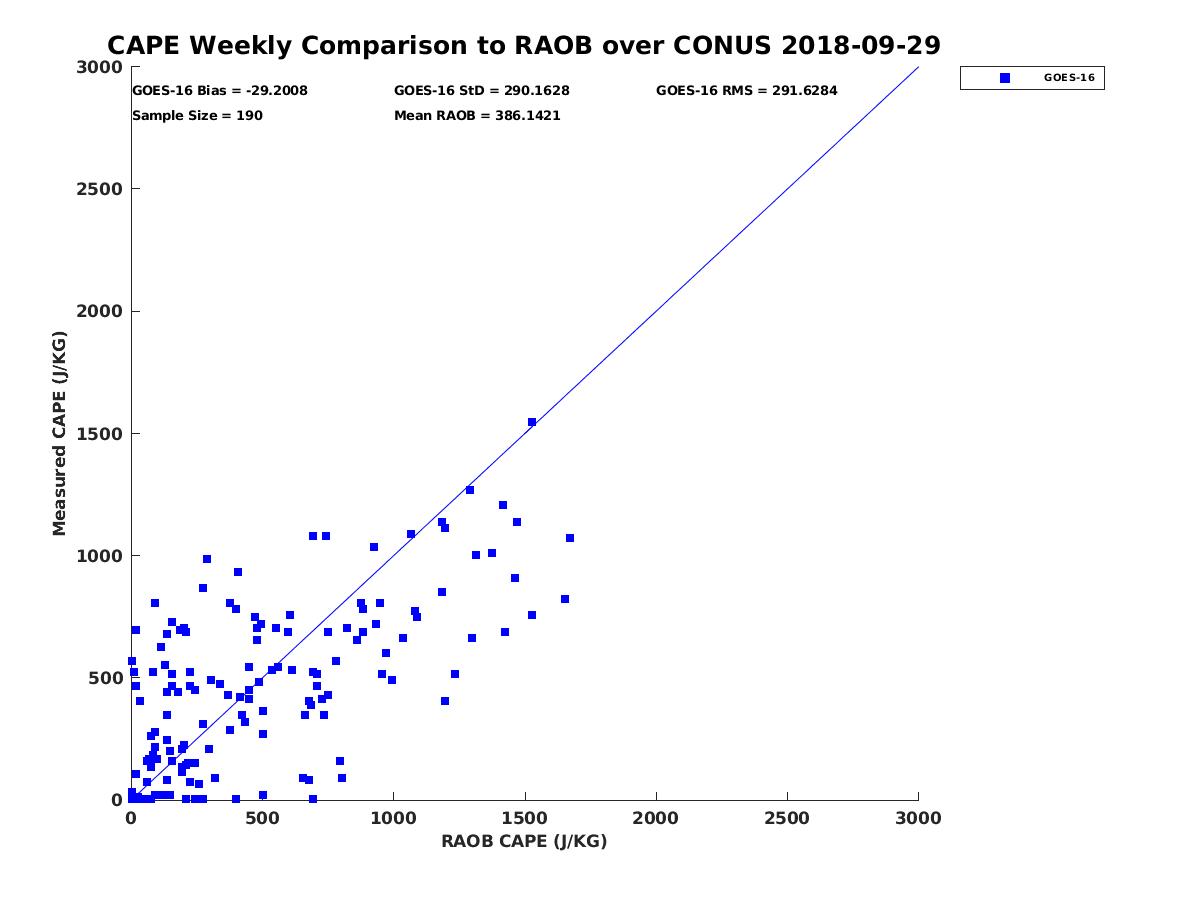 CAPE Weekly Comparison to RAOB over CONUS 2018-09-29

GOES-16 Bias = -29.2008
GOES-16 StD = 290.1628
GOES-16 RMS = 291.6284
Sample Size = 190
Mean RAOB = 386.1421

GOES-16

Measured CAPE (J/KG)

3000
2500
2000
1500
1000
500
0

0
500
1000
1500
2000
2500
3000

RAOB CAPE (J/KG)